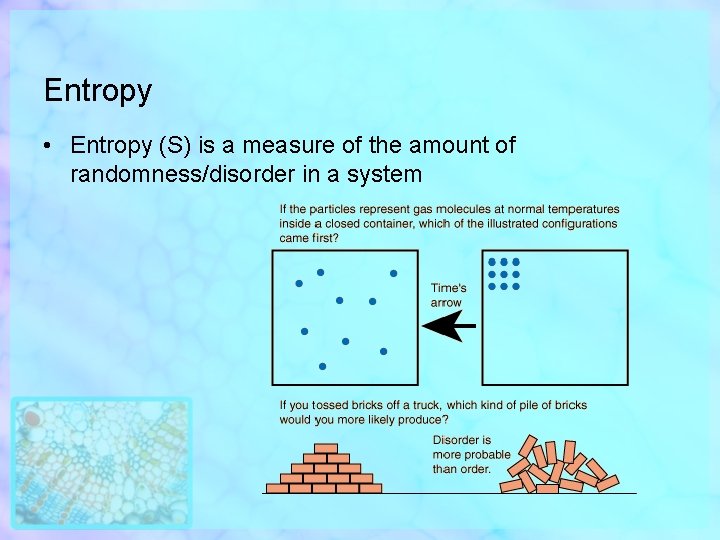 Entropy

• Entropy (S) is a measure of the amount of randomness/disorder in a system

If the particles represent gas molecules at normal temperatures inside a closed container, which of the illustrated configurations came first?

Time's arrow

If you tossed bricks off a truck, which kind of pile of bricks would you more likely produce?

Disorder is more probable than order.